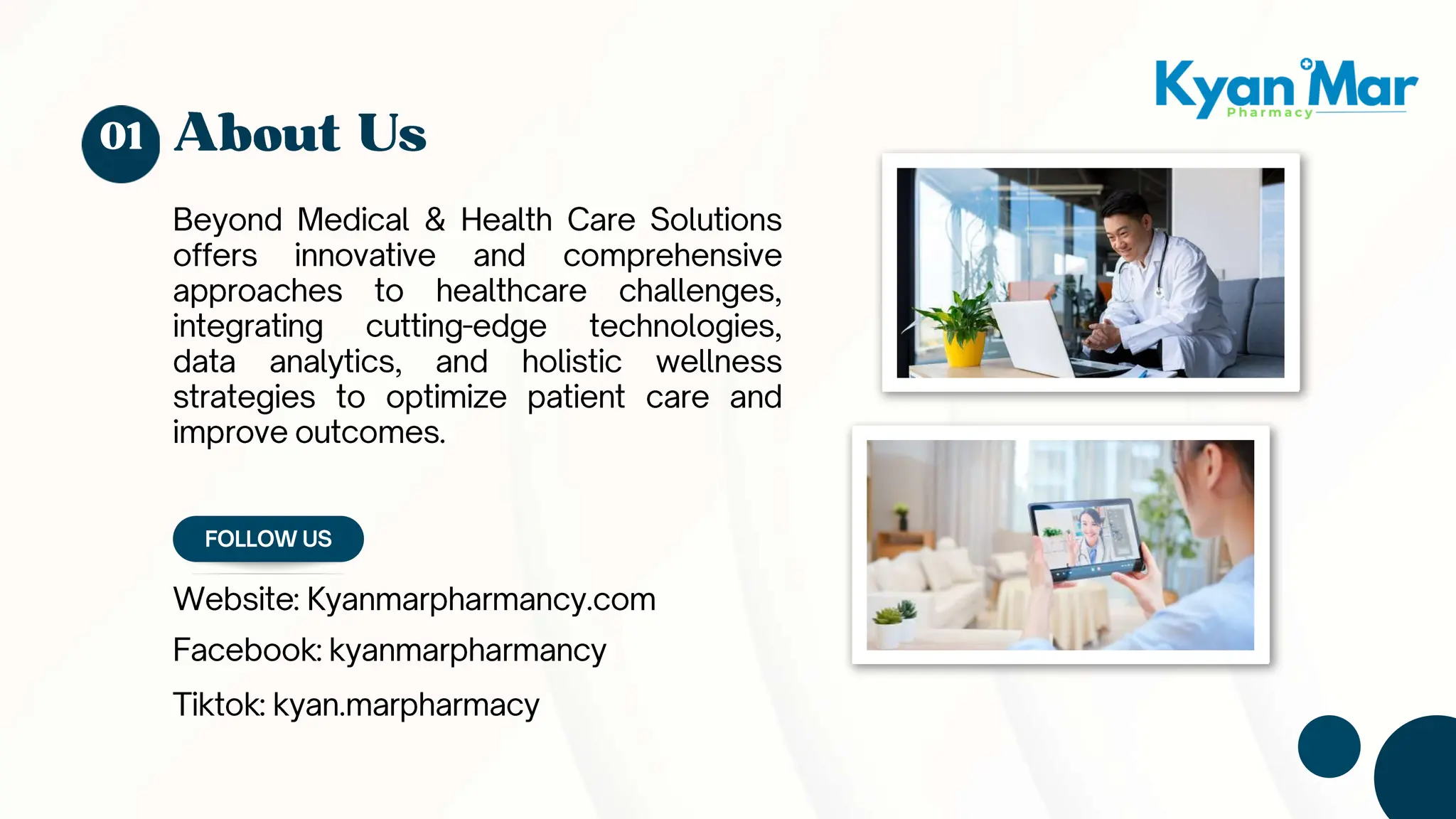 Kyan Mar
Pharmacy

01 About Us

Beyond Medical & Health Care Solutions offers innovative and comprehensive approaches to healthcare challenges, integrating cutting-edge technologies, data analytics, and holistic wellness strategies to optimize patient care and improve outcomes.

FOLLOW US

Website: Kyanmarpharmancy.com

Facebook: kyanmarpharmancy

Tiktok: kyan.marpharmacy